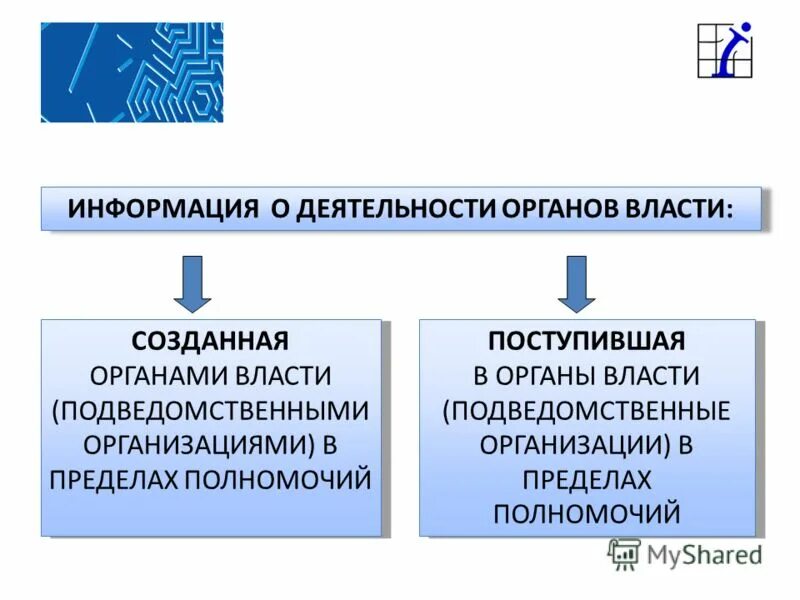 ИНФОРМАЦИЯ О ДЕЯТЕЛЬНОСТИ ОРГАНОВ ВЛАСТИ:

СОЗДАННАЯ
ОРГАНАМИ ВЛАСТИ (ПОДВЕДОМСТВЕННЫМИ ОРГАНИЗАЦИЯМИ) В ПРЕДЕЛАХ ПОЛНОМОЧИЙ

ПОСТУПИВШАЯ
В ОРГАНЫ ВЛАСТИ (ПОДВЕДОМСТВЕННЫЕ ОРГАНИЗАЦИИ) В ПРЕДЕЛАХ ПОЛНОМОЧИЙ

MyShared